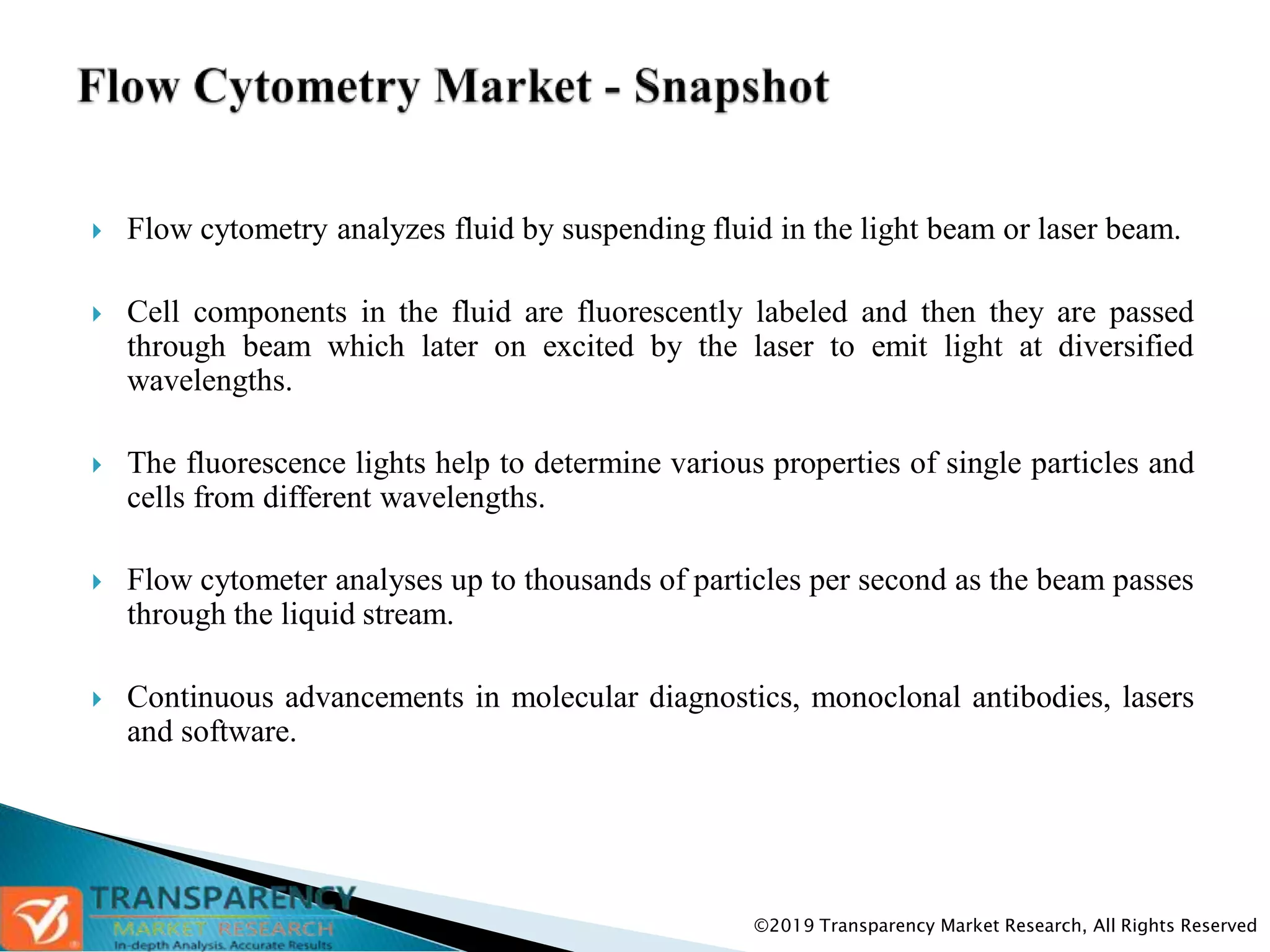 Flow Cytometry Market - Snapshot

Flow cytometry analyzes fluid by suspending fluid in the light beam or laser beam.

Cell components in the fluid are fluorescently labeled and then they are passed through beam which later on excited by the laser to emit light at diversified wavelengths.

The fluorescence lights help to determine various properties of single particles and cells from different wavelengths.

Flow cytometer analyses up to thousands of particles per second as the beam passes through the liquid stream.

Continuous advancements in molecular diagnostics, monoclonal antibodies, lasers and software.

TRANSPARENCY MARKET RESEARCH
In-depth Analysis. Accurate Results

©2019 Transparency Market Research, All Rights Reserved